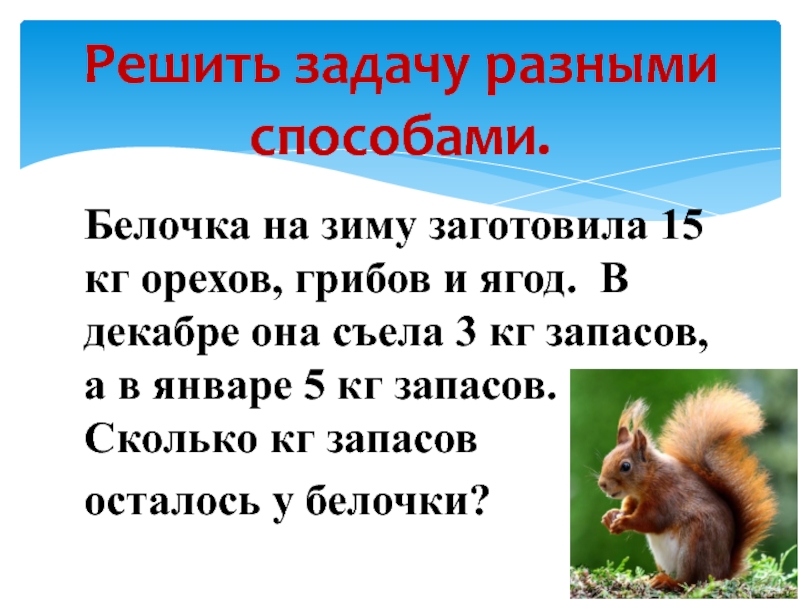 Решить задачу разными способами.

Белочка на зиму заготовила 15 кг орехов, грибов и ягод. В декабре она съела 3 кг запасов, а в январе 5 кг запасов. Сколько кг запасов осталось у белочки?